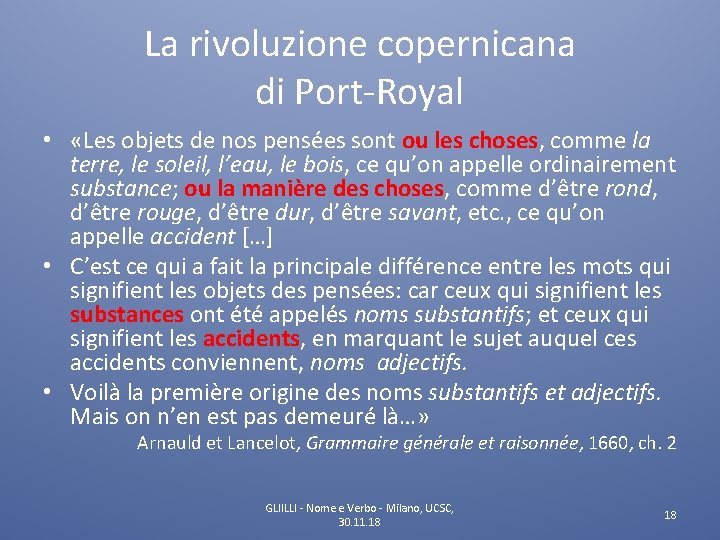 La rivoluzione copernicana di Port-Royal

• «Les objets de nos pensées sont ou les choses, comme la terre, le soleil, l'eau, le bois, ce qu'on appelle ordinairement substance; ou la manière des choses, comme d'être rond, d'être rouge, d'être dur, d'être savant, etc., ce qu'on appelle accident […]

• C'est ce qui a fait la principale différence entre les mots qui signifient les objets des pensées: car ceux qui signifient les substances ont été appelés noms substantifs; et ceux qui signifient les accidents, en marquant le sujet auquel ces accidents conviennent, noms adjectifs.

• Voilà la première origine des noms substantifs et adjectifs. Mais on n'en est pas demeuré là…»

Arnauld et Lancelot, Grammaire générale et raisonnée, 1660, ch. 2

GLIILLI - Nome e Verbo - Milano, UCSC, 30.11.18

18